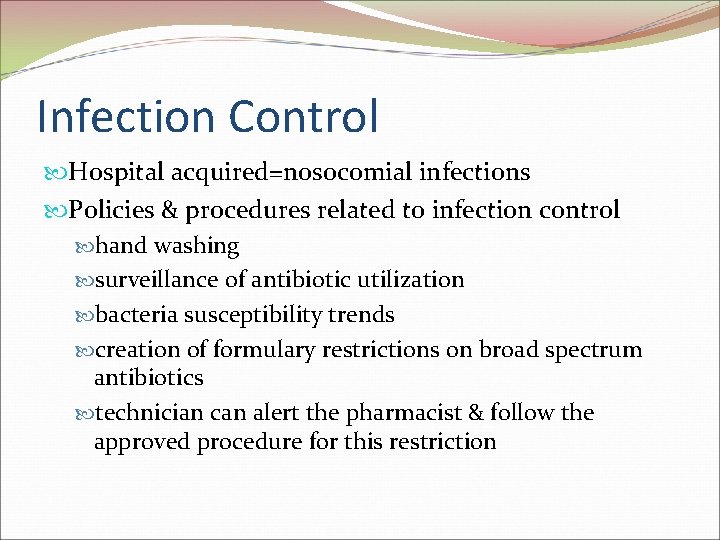 Infection Control

Hospital acquired=nosocomial infections

Policies & procedures related to infection control

hand washing

surveillance of antibiotic utilization

bacteria susceptibility trends

creation of formulary restrictions on broad spectrum antibiotics

technician can alert the pharmacist & follow the approved procedure for this restriction